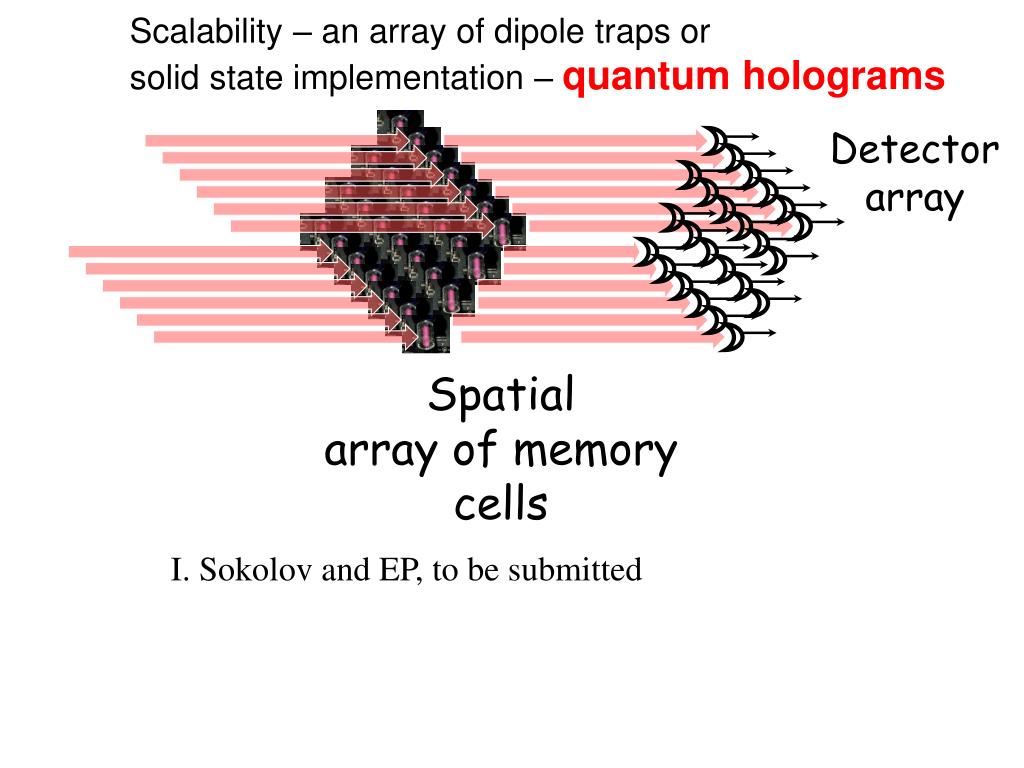 Scalability – an array of dipole traps or solid state implementation – quantum holograms

Detector array

Spatial array of memory cells

I. Sokolov and EP, to be submitted